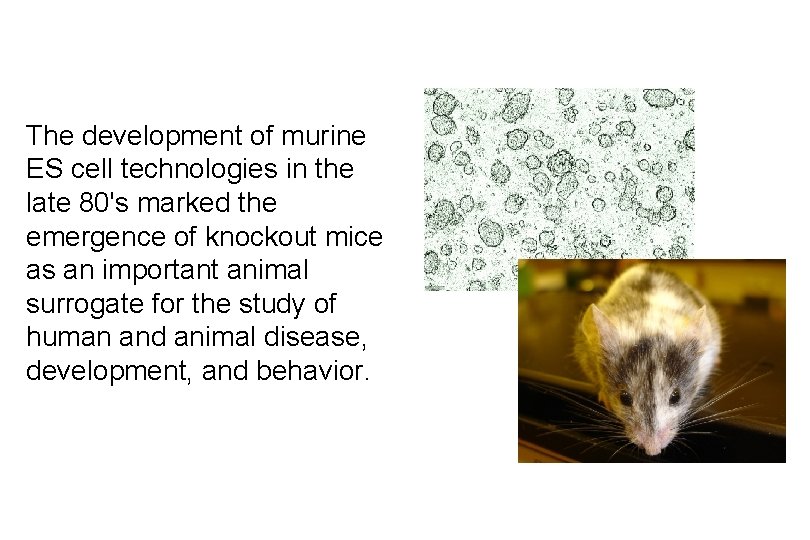 The development of murine ES cell technologies in the late 80's marked the emergence of knockout mice as an important animal surrogate for the study of human and animal disease, development, and behavior.